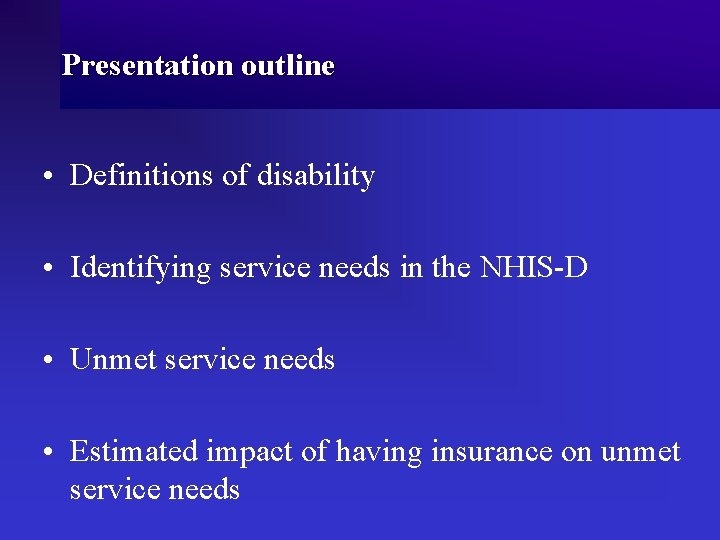 Presentation outline

• Definitions of disability

• Identifying service needs in the NHIS-D

• Unmet service needs

• Estimated impact of having insurance on unmet service needs